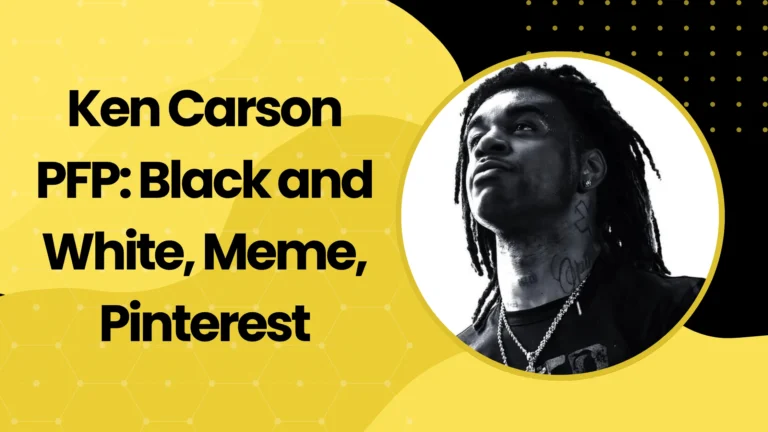 Ken Carson PFP: Black and White, Meme, Pinterest